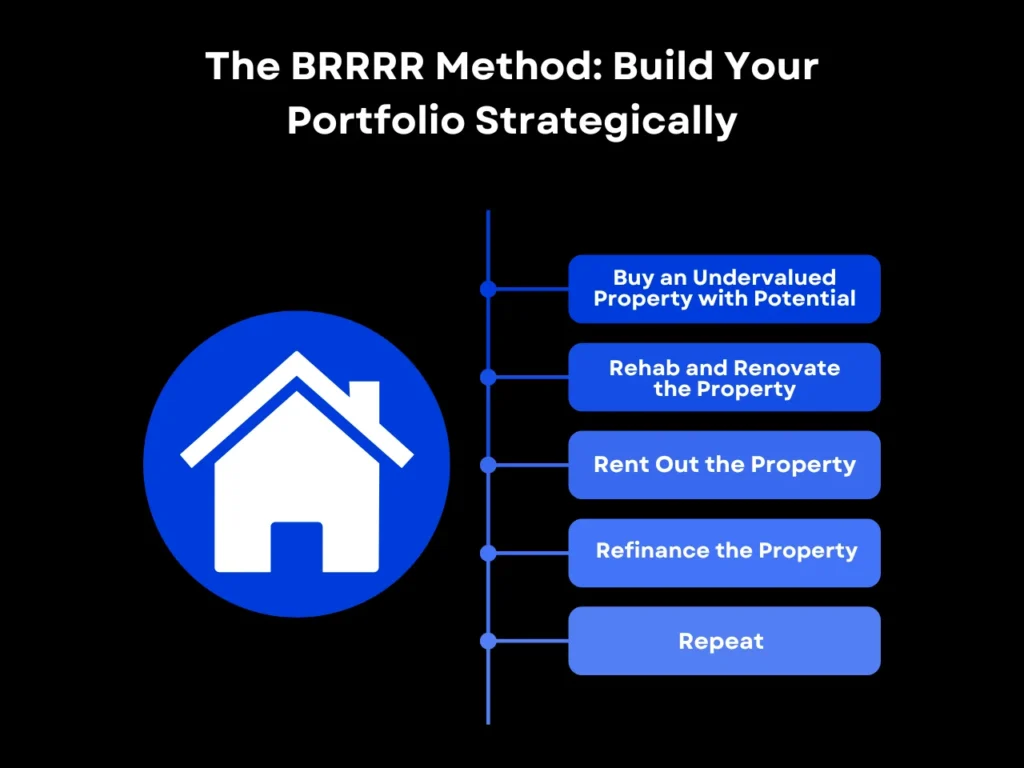 The BRRRR Method: Build Your Portfolio Strategically

Buy an Undervalued Property with Potential

Rehab and Renovate the Property

Rent Out the Property

Refinance the Property

Repeat